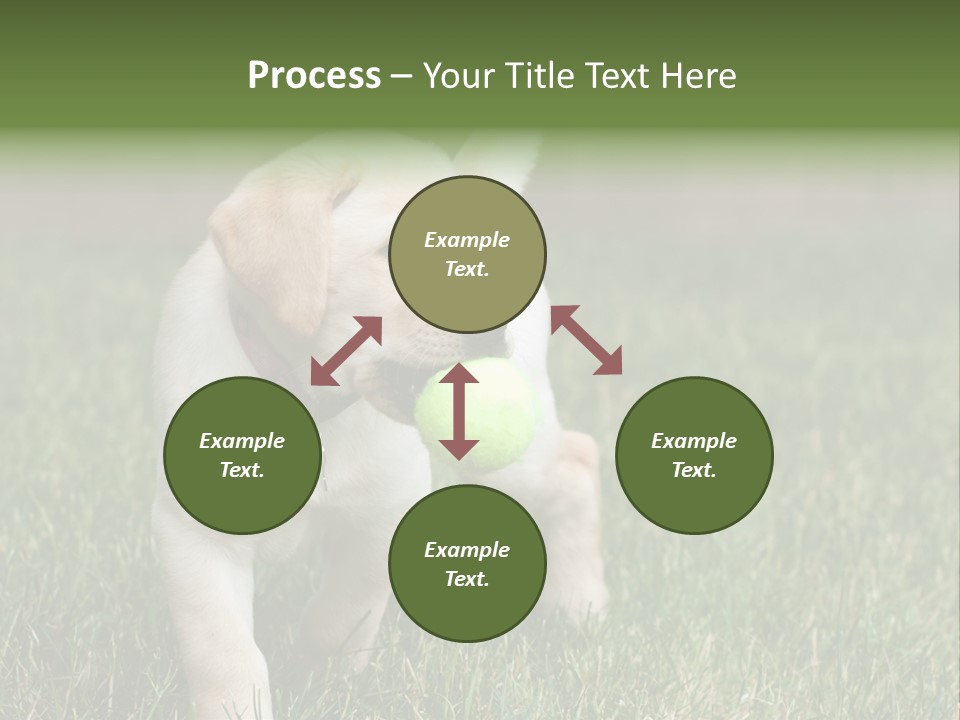 Process – Your Title Text Here

Example Text.

Example Text.

Example Text.

Example Text.